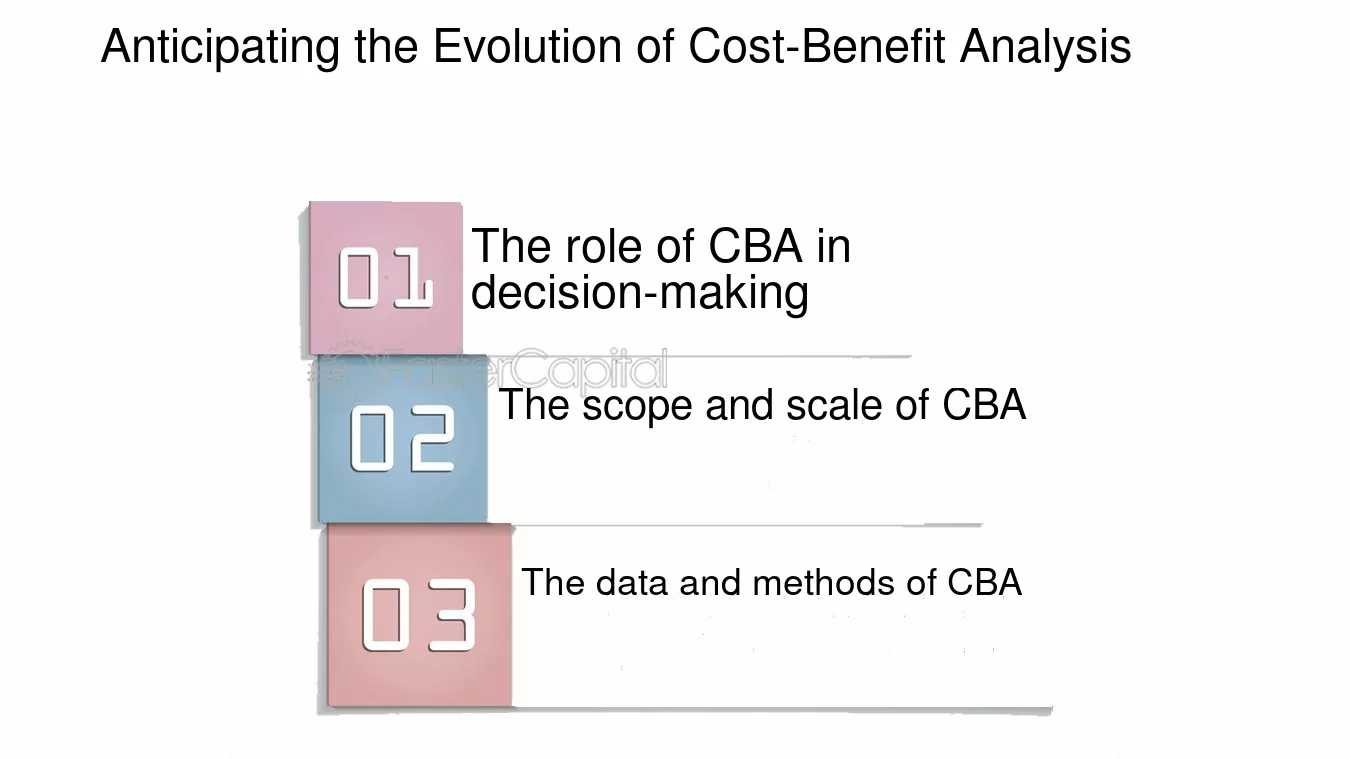 Anticipating the Evolution of Cost-Benefit Analysis

01
The role of CBA in decision-making

02
The scope and scale of CBA

03
The data and methods of CBA

FasterCapital